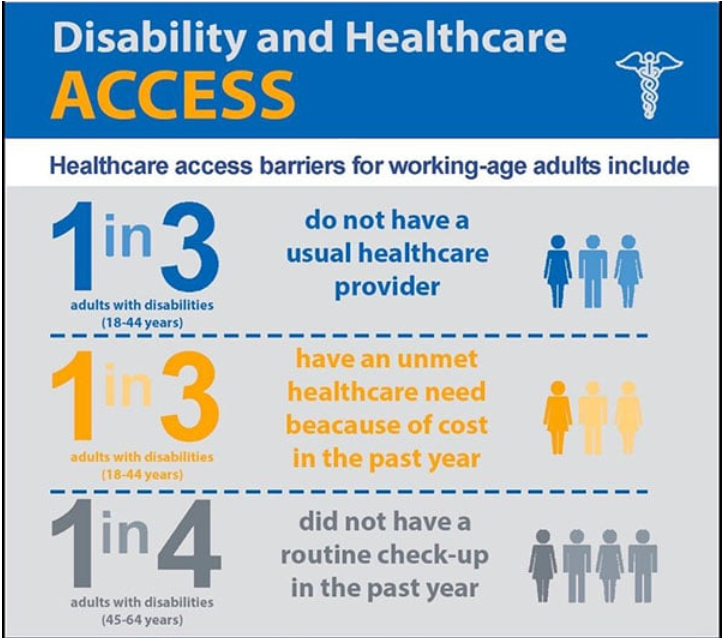 Disability and Healthcare
ACCESS

Healthcare access barriers for working-age adults include

1 in 3
adults with disabilities (18-44 years)

do not have a usual healthcare provider

1 in 3
adults with disabilities (18-44 years)

have an unmet healthcare need beacause of cost in the past year

1 in 4
adults with disabilities (45-64 years)

did not have a routine check-up in the past year